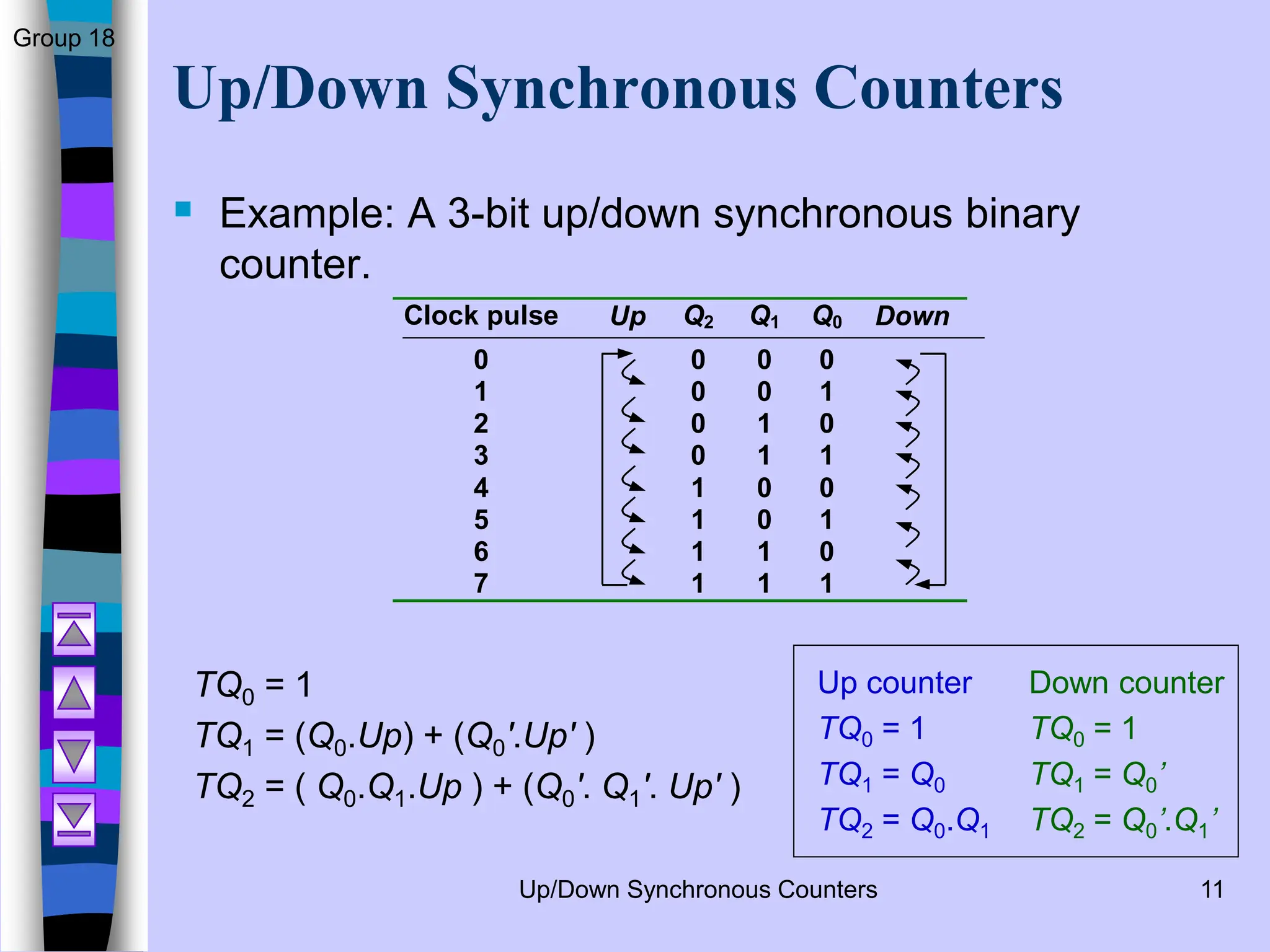 Group 18

Up/Down Synchronous Counters

Example: A 3-bit up/down synchronous binary counter.

| Clock pulse | Up | $Q_2$ | $Q_1$ | $Q_0$ | Down |
|---|---|---|---|---|---|
| 0 | | 0 | 0 | 0 | |
| 1 | | 0 | 0 | 1 | |
| 2 | | 0 | 1 | 0 | |
| 3 | | 0 | 1 | 1 | |
| 4 | | 1 | 0 | 0 | |
| 5 | | 1 | 0 | 1 | |
| 6 | | 1 | 1 | 0 | |
| 7 | | 1 | 1 | 1 | |

$TQ_0 = 1$
$TQ_1 = (Q_0.Up) + (Q_0'.Up')$
$TQ_2 = ( Q_0.Q_1.Up ) + (Q_0'. Q_1'. Up')$

Up counter
$TQ_0 = 1$
$TQ_1 = Q_0$
$TQ_2 = Q_0.Q_1$

Down counter
$TQ_0 = 1$
$TQ_1 = Q_0'$
$TQ_2 = Q_0'.Q_1'$

Up/Down Synchronous Counters

11